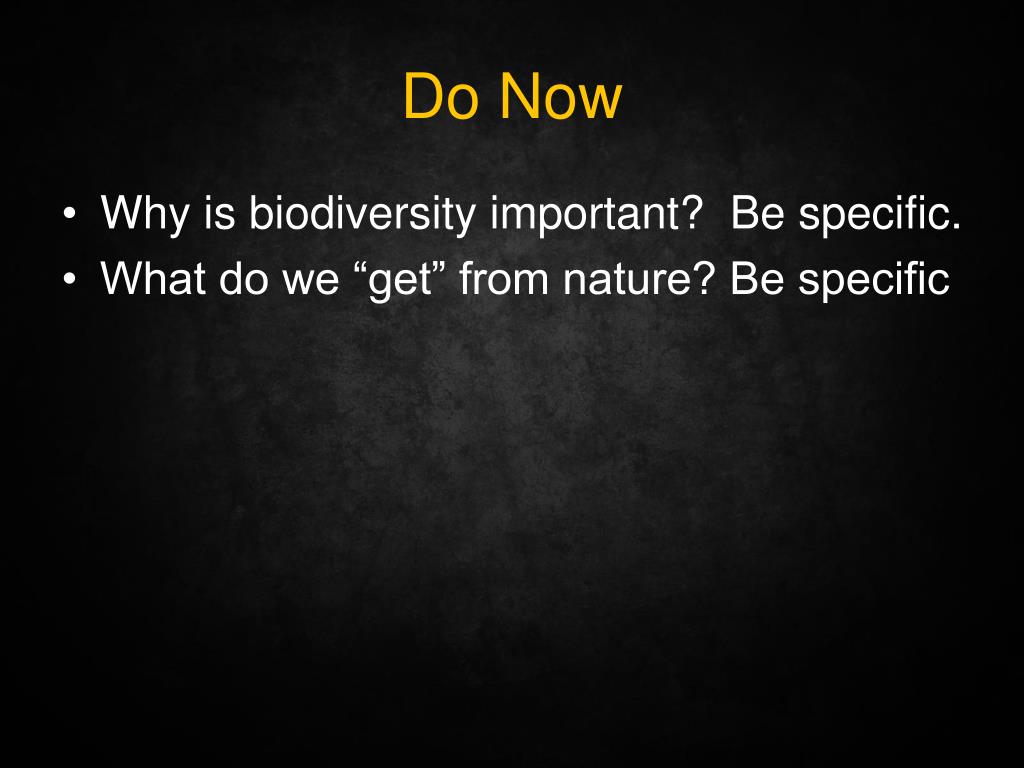 Do Now

• Why is biodiversity important?  Be specific.
• What do we “get” from nature? Be specific